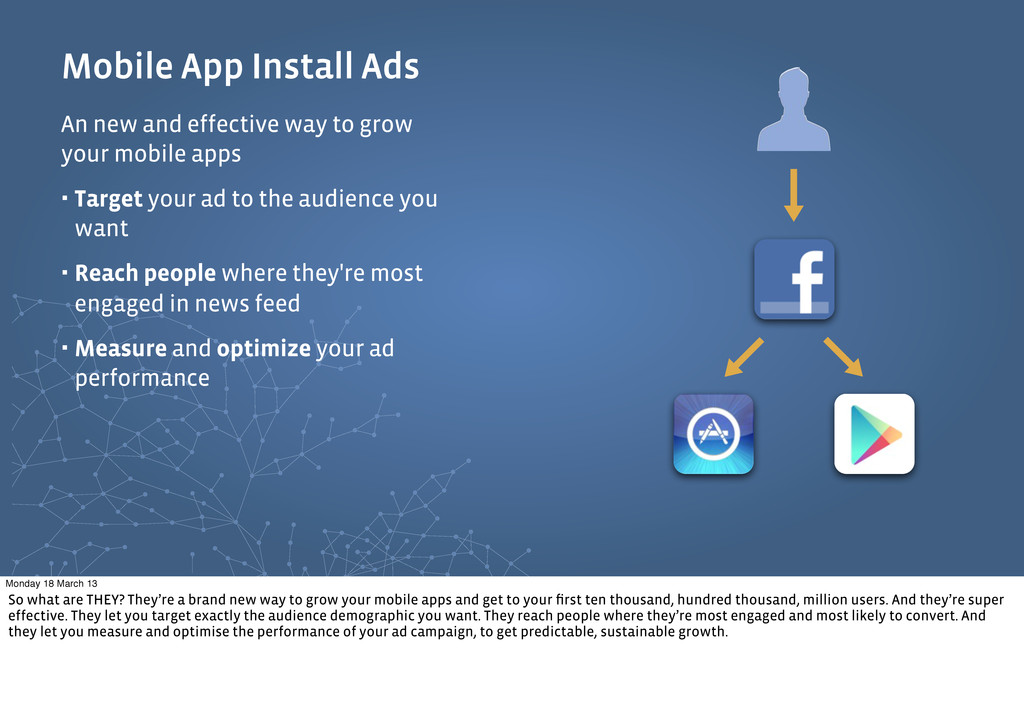 Mobile App Install Ads

An new and effective way to grow your mobile apps

· Target your ad to the audience you want

· Reach people where they're most engaged in news feed

· Measure and optimize your ad performance

Monday 18 March 13

So what are THEY? They're a brand new way to grow your mobile apps and get to your first ten thousand, hundred thousand, million users. And they're super effective. They let you target exactly the audience demographic you want. They reach people where they're most engaged and most likely to convert. And they let you measure and optimise the performance of your ad campaign, to get predictable, sustainable growth.